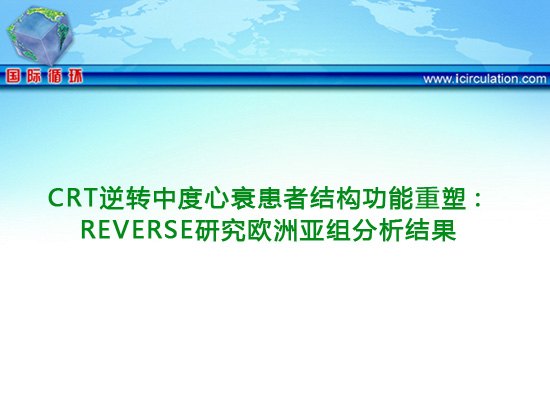 国际循环

www.icirculation.com

CRT逆转中度心衰患者结构功能重塑：REVERSE研究欧洲亚组分析结果